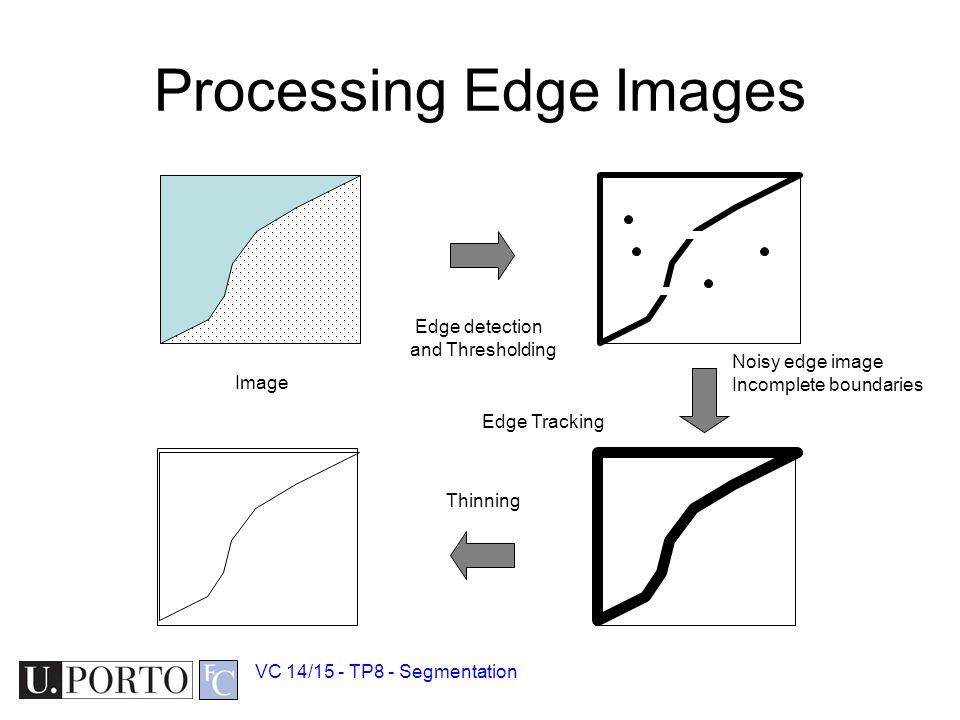 Processing Edge Images

Image

Edge detection and Thresholding

Noisy edge image
Incomplete boundaries

Edge Tracking

Thinning

U.PORTO FC

VC 14/15 - TP8 - Segmentation